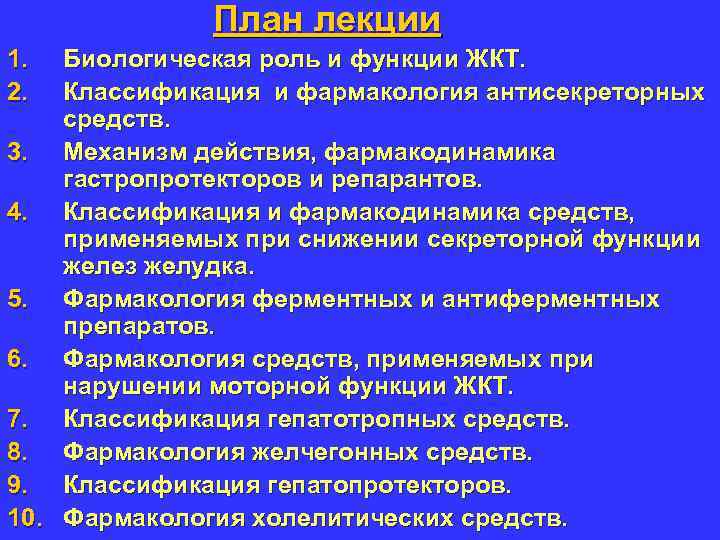 План лекции

1. Биологическая роль и функции ЖКТ.
2. Классификация и фармакология антисекреторных средств.
3. Механизм действия, фармакодинамика гастропротекторов и репарантов.
4. Классификация и фармакодинамика средств, применяемых при снижении секреторной функции желез желудка.
5. Фармакология ферментных и антиферментных препаратов.
6. Фармакология средств, применяемых при нарушении моторной функции ЖКТ.
7. Классификация гепатотропных средств.
8. Фармакология желчегонных средств.
9. Классификация гепатопротекторов.
10. Фармакология холелитических средств.